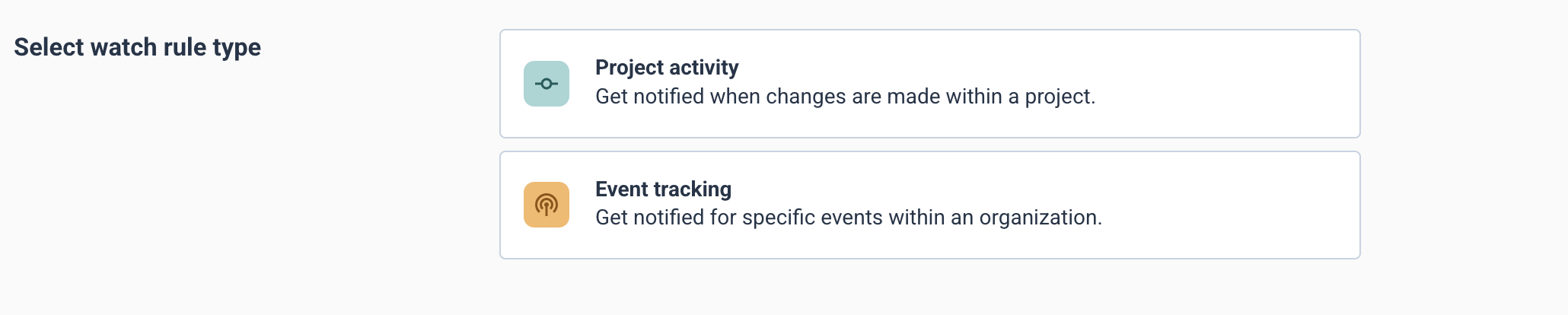 Select watch rule type

Project activity
Get notified when changes are made within a project.

Event tracking
Get notified for specific events within an organization.